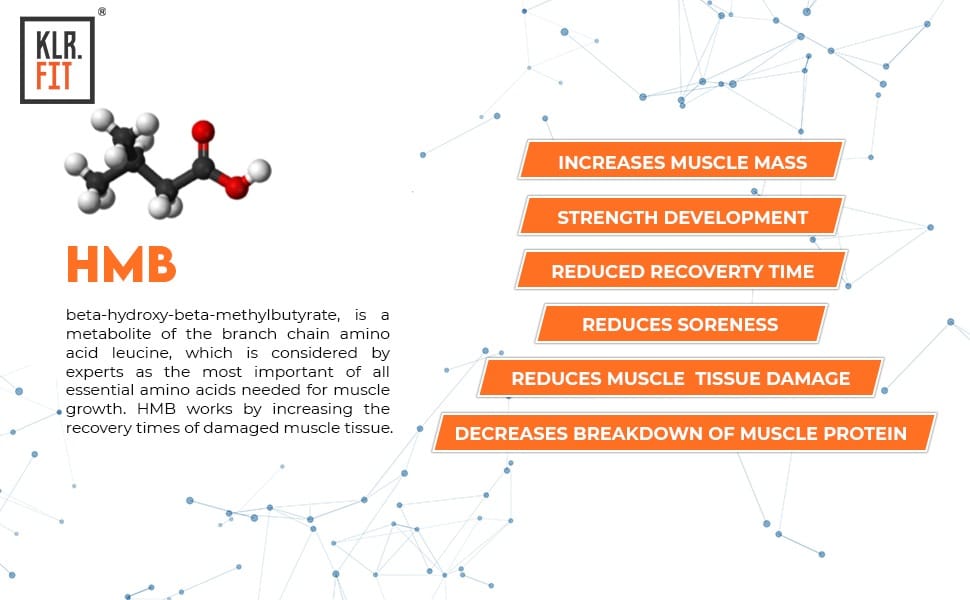 KLR.
FIT
®

HMB

beta-hydroxy-beta-methylbutyrate, is a metabolite of the branch chain amino acid leucine, which is considered by experts as the most important of all essential amino acids needed for muscle growth. HMB works by increasing the recovery times of damaged muscle tissue.

INCREASES MUSCLE MASS

STRENGTH DEVELOPMENT

REDUCED RECOVERTY TIME

REDUCES SORENESS

REDUCES MUSCLE TISSUE DAMAGE

DECREASES BREAKDOWN OF MUSCLE PROTEIN